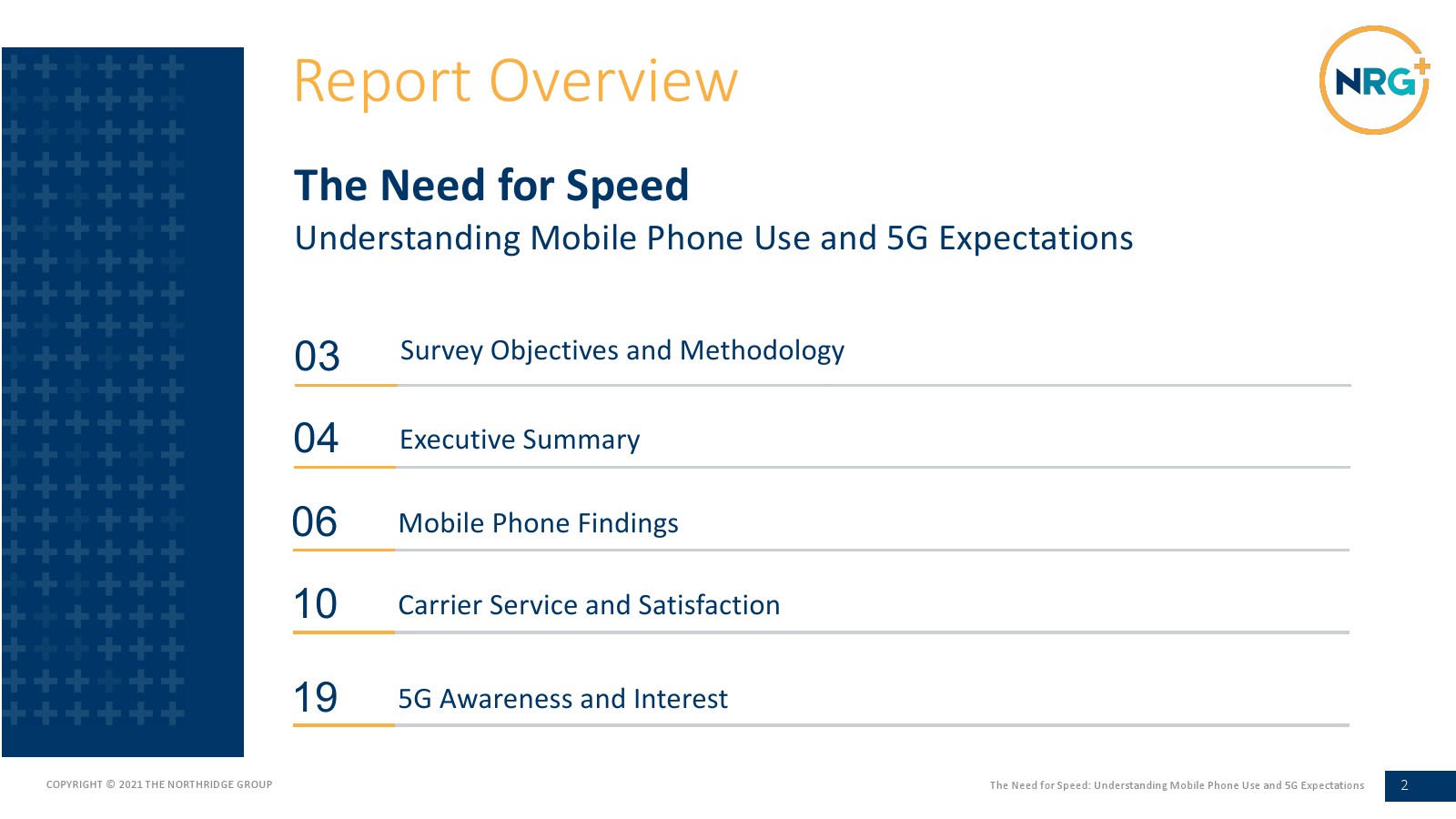 Report Overview

NRG+

The Need for Speed

Understanding Mobile Phone Use and 5G Expectations

03 Survey Objectives and Methodology

04 Executive Summary

06 Mobile Phone Findings

10 Carrier Service and Satisfaction

19 5G Awareness and Interest

COPYRIGHT © 2021 THE NORTHRIDGE GROUP

The Need for Speed: Understanding Mobile Phone Use and 5G Expectations

2